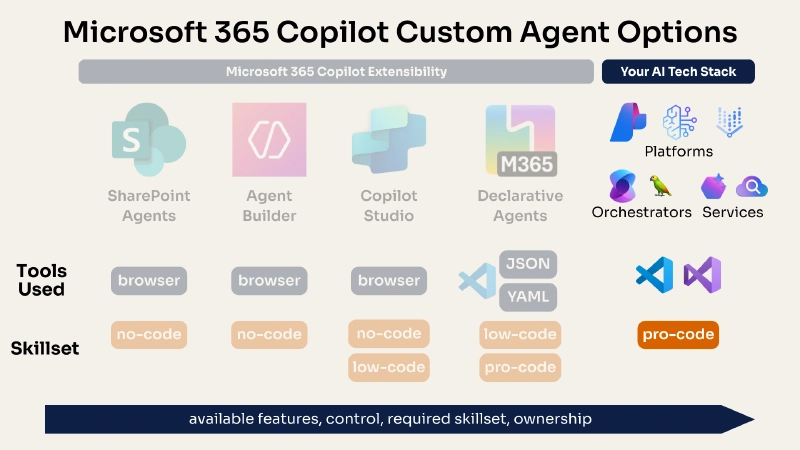 Microsoft 365 Copilot Custom Agent Options

Microsoft 365 Copilot Extensibility

Your AI Tech Stack

S

SharePoint Agents

Agent Builder

Copilot Studio

M365

Declarative Agents

Platforms

Orchestrators

Services

Tools Used

browser

browser

browser

JSON

YAML

Skillset

no-code

no-code

no-code

low-code

low-code

pro-code

pro-code

available features, control, required skillset, ownership